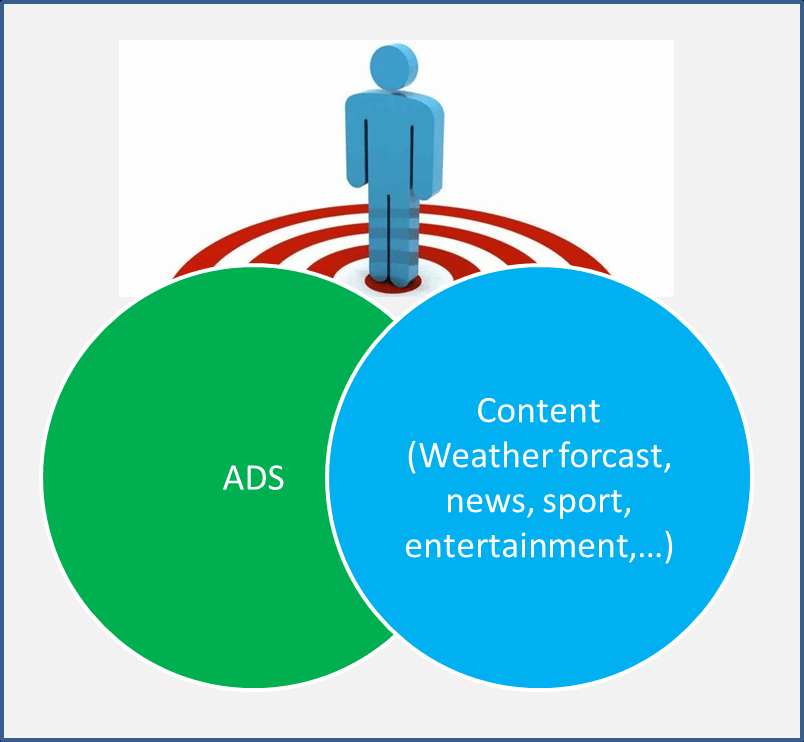 ADS

Content
(Weather forcast, news, sport, entertainment,...)